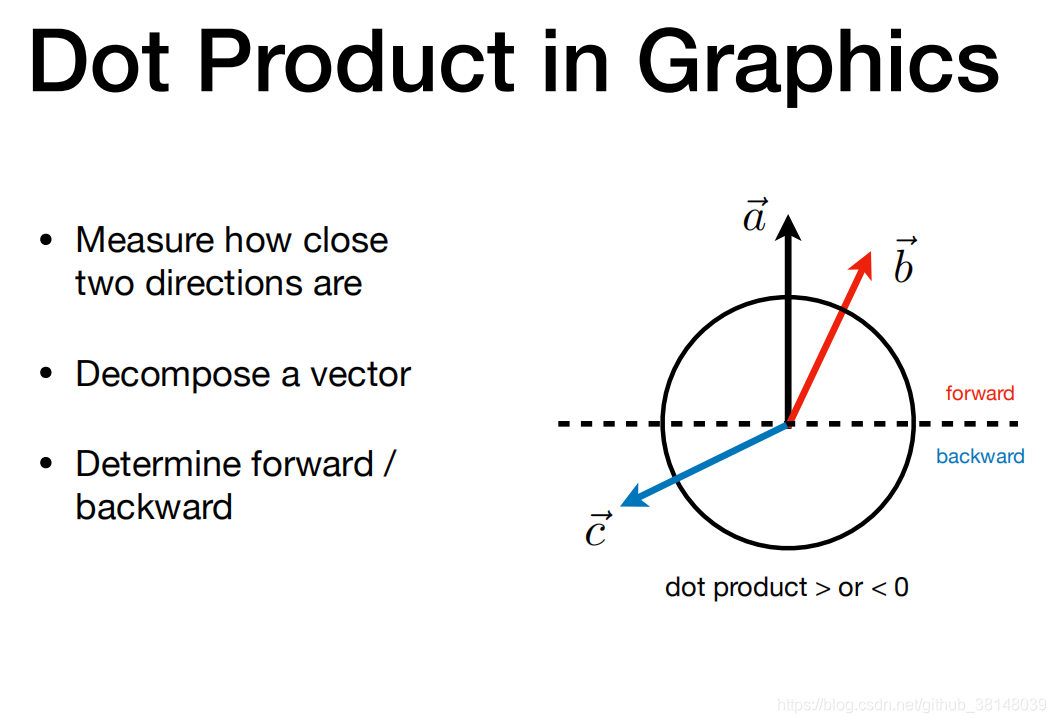 Dot Product in Graphics

• Measure how close two directions are

• Decompose a vector

• Determine forward / backward

$\vec{a}$

$\vec{b}$

forward

backward

$\vec{c}$

dot product > or < 0

https://blog.csdn.net/github_38148039